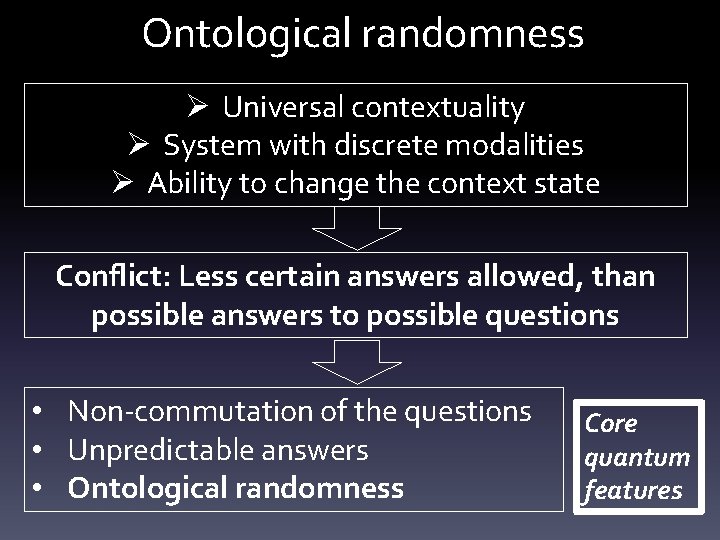 Ontological randomness

➢ Universal contextuality
➢ System with discrete modalities
➢ Ability to change the context state

Conflict: Less certain answers allowed, than possible answers to possible questions

• Non-commutation of the questions
• Unpredictable answers
• Ontological randomness

Core quantum features